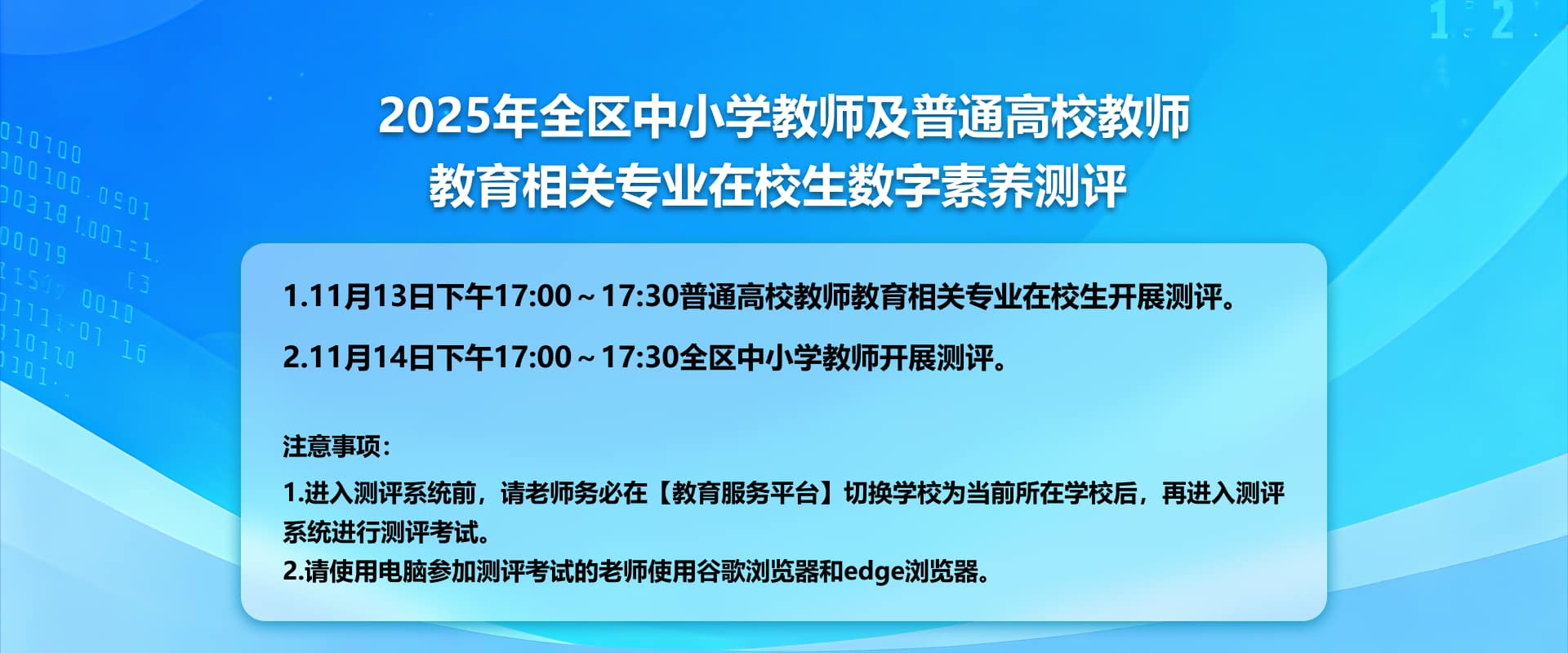 2025年全区中小学教师及普通高校教师
教育相关专业在校生数字素养测评

1.11月13日下午17:00～17:30普通高校教师教育相关专业在校生开展测评。

2.11月14日下午17:00～17:30全区中小学教师开展测评。

注意事项：

1.进入测评系统前，请老师务必在【教育服务平台】切换学校为当前所在学校后，再进入测评系统进行测评考试。
2.请使用电脑参加测评考试的老师使用谷歌浏览器和edge浏览器。